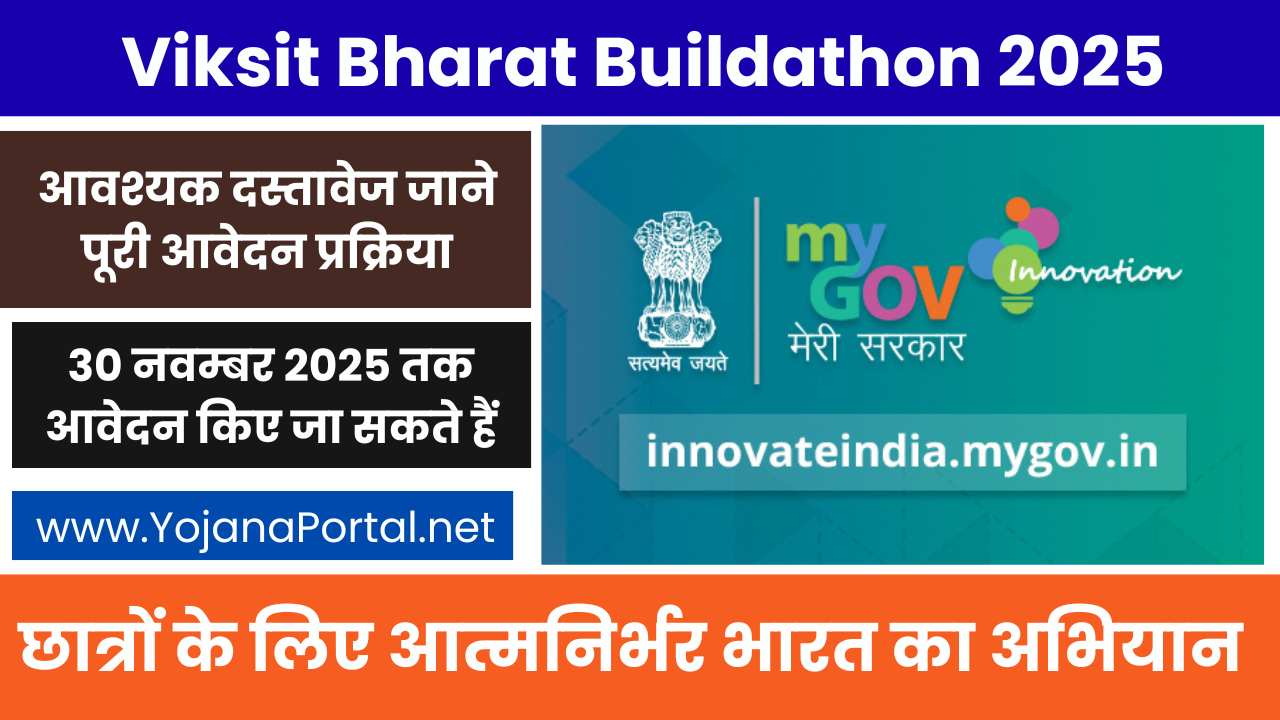 Viksit Bharat Buildathon 2025

आवश्यक दस्तावेज जाने पूरी आवेदन प्रक्रिया

30 नवम्बर 2025 तक आवेदन किए जा सकते हैं

www.YojanaPortal.net

सत्यमेव जयते

my GOV मेरी सरकार

Innovation

innovateindia.mygov.in

छात्रों के लिए आत्मनिर्भर भारत का अभियान